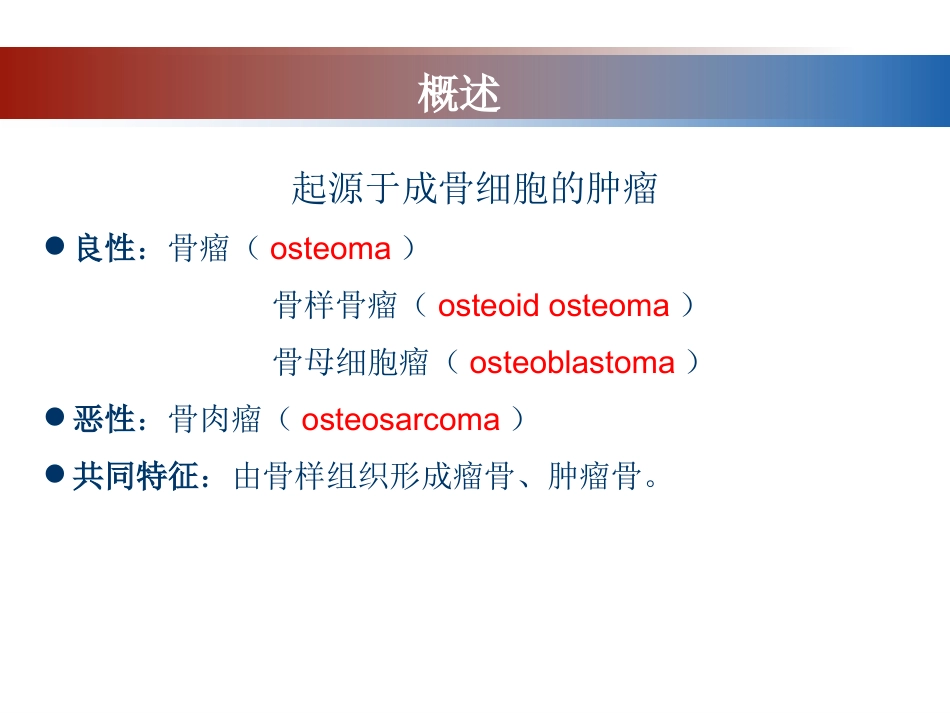 概述

起源于成骨细胞的肿瘤

• 良性：骨瘤（osteoma）
骨样骨瘤（osteoid osteoma）
骨母细胞瘤（osteoblastoma）

• 恶性：骨肉瘤（osteosarcoma）

• 共同特征：由骨样组织形成瘤骨、肿瘤骨。